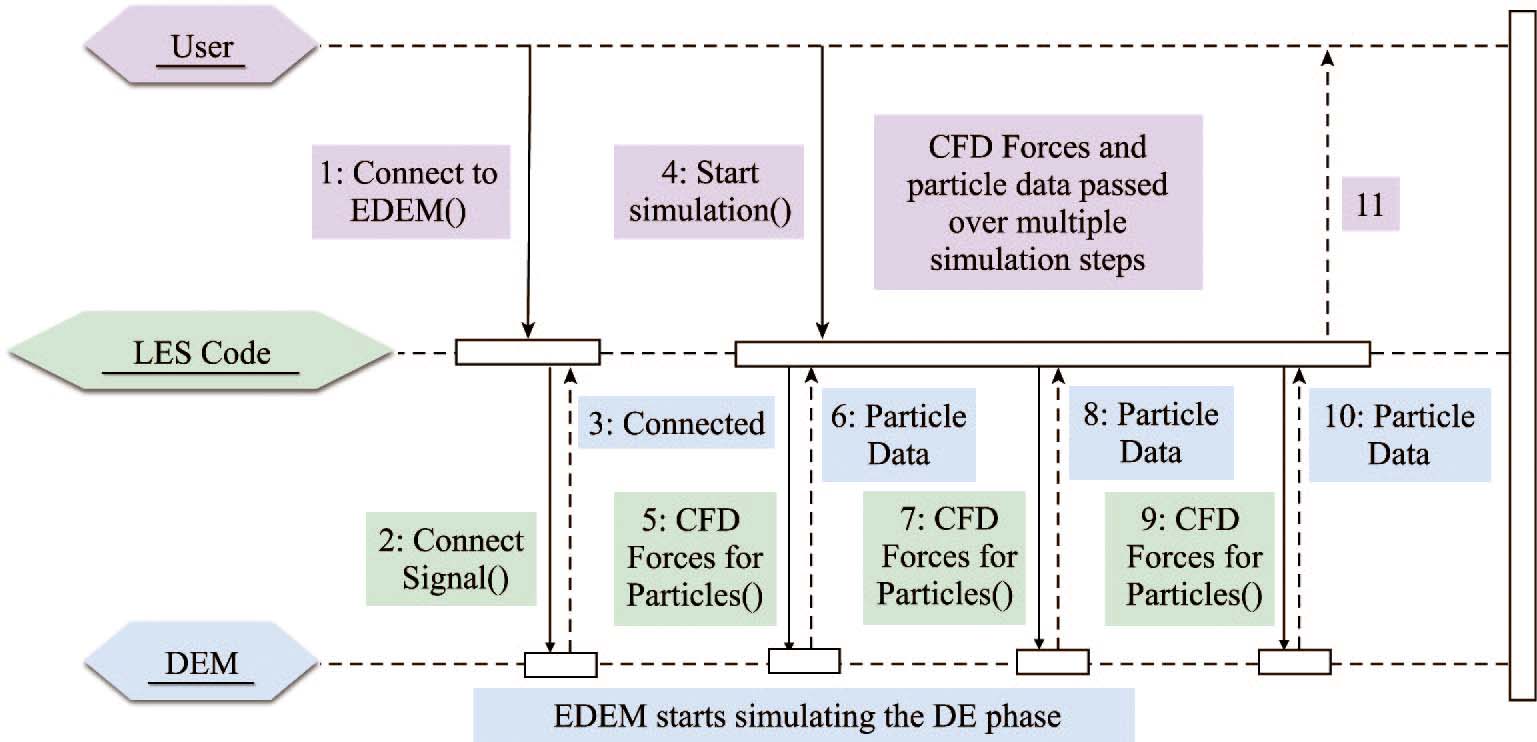 User

1: Connect to EDEM()

4: Start simulation()

CFD Forces and particle data passed over multiple simulation steps

11

LES Code

3: Connected

6: Particle Data

8: Particle Data

10: Particle Data

2: Connect Signal()

5: CFD Forces for Particles()

7: CFD Forces for Particles()

9: CFD Forces for Particles()

DEM

EDEM starts simulating the DE phase